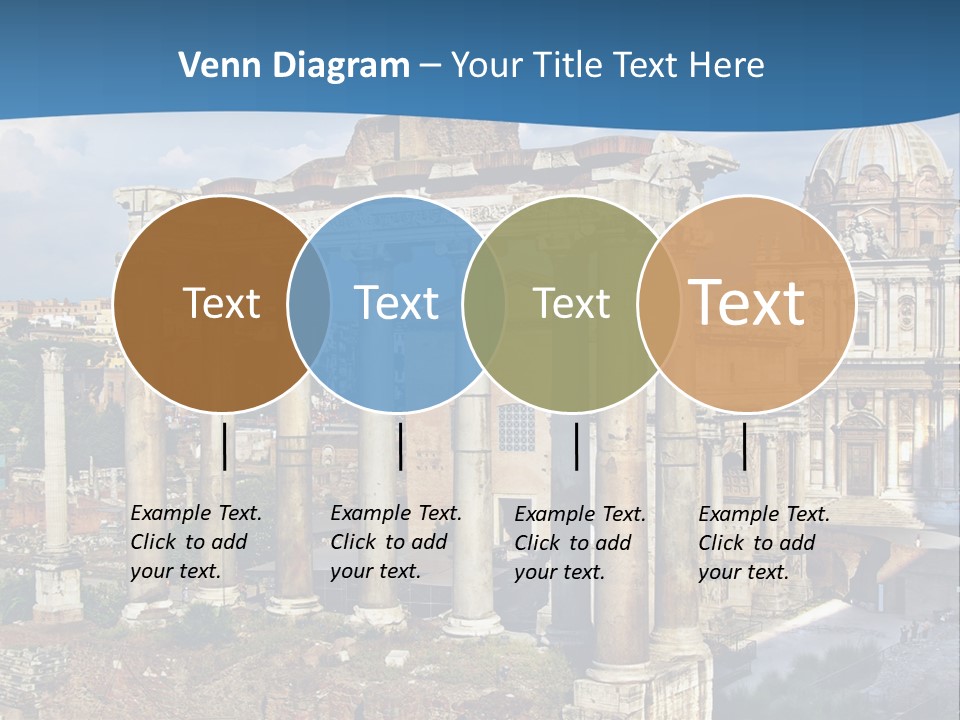 Venn Diagram – Your Title Text Here

Text

Text

Text

Text

Example Text. Click to add your text.

Example Text. Click to add your text.

Example Text. Click to add your text.

Example Text. Click to add your text.